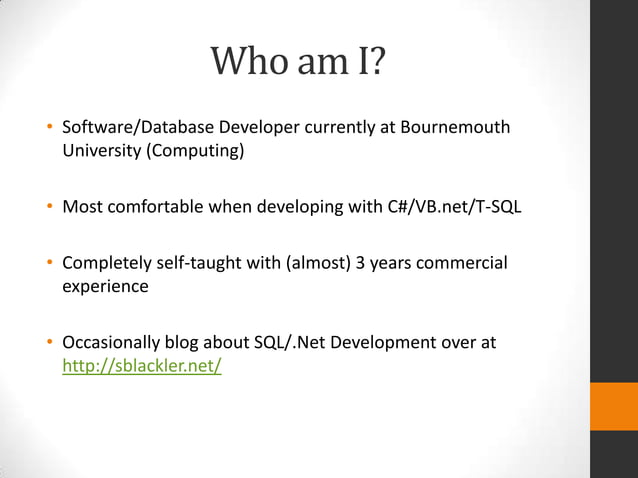 Who am I?

• Software/Database Developer currently at Bournemouth University (Computing)

• Most comfortable when developing with C#/VB.net/T-SQL

• Completely self-taught with (almost) 3 years commercial experience

• Occasionally blog about SQL/.Net Development over at http://sblackler.net/